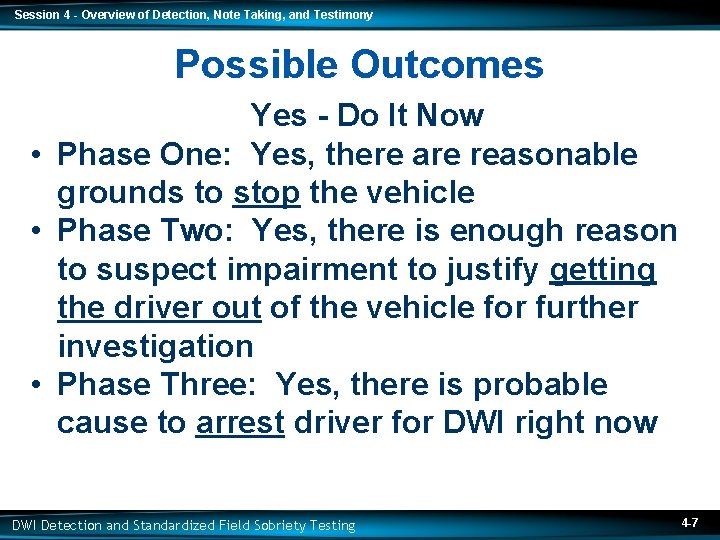 Session 4 - Overview of Detection, Note Taking, and Testimony

Possible Outcomes

Yes - Do It Now

• Phase One: Yes, there are reasonable grounds to stop the vehicle
• Phase Two: Yes, there is enough reason to suspect impairment to justify getting the driver out of the vehicle for further investigation
• Phase Three: Yes, there is probable cause to arrest driver for DWI right now

DWI Detection and Standardized Field Sobriety Testing

4-7